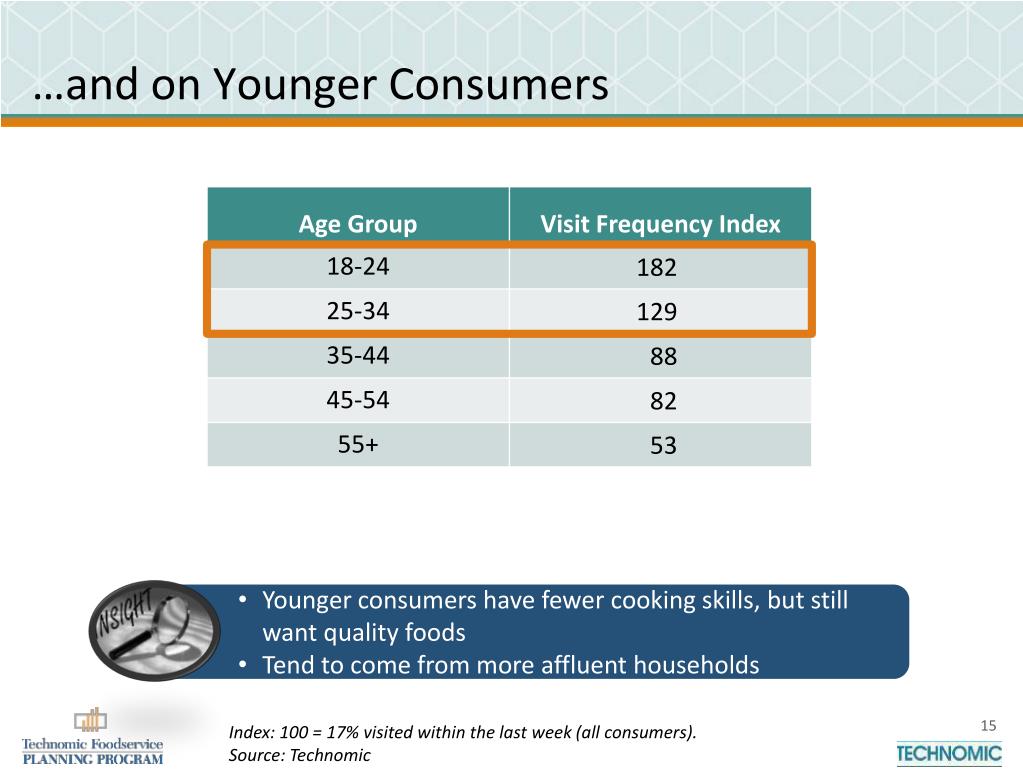 …and on Younger Consumers

| Age Group | Visit Frequency Index |
|---|---|
| 18-24 | 182 |
| 25-34 | 129 |
| 35-44 | 88 |
| 45-54 | 82 |
| 55+ | 53 |

NSIGHT

• Younger consumers have fewer cooking skills, but still want quality foods
• Tend to come from more affluent households

Technomic Foodservice PLANNING PROGRAM

Index: 100 = 17% visited within the last week (all consumers).
Source: Technomic

15

TECHNOMIC